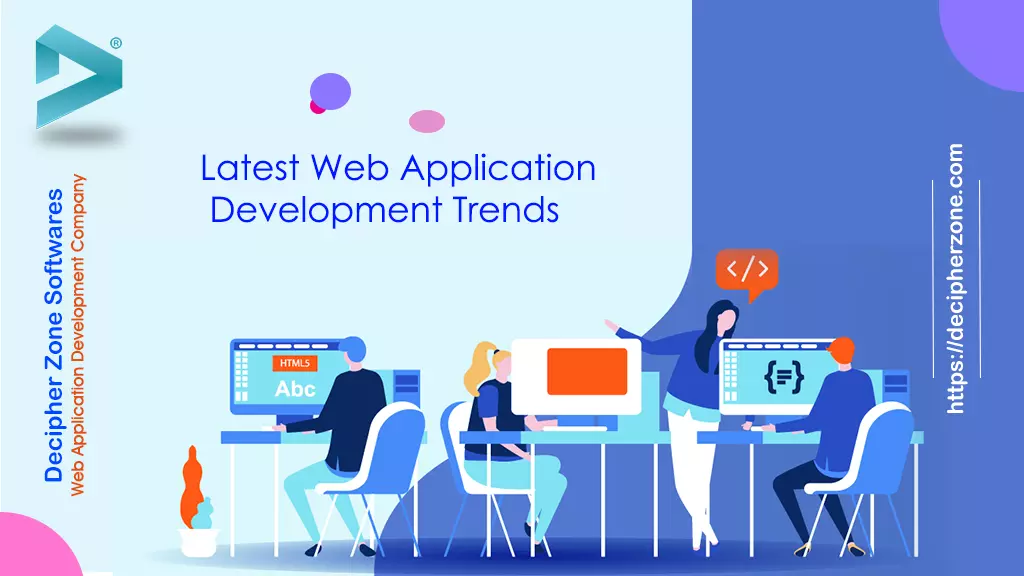 ®

Decipher Zone Softwares
Web Application Development Company

Latest Web Application Development Trends

HTML5
Abc

</>

{=}

https://decipherzone.com